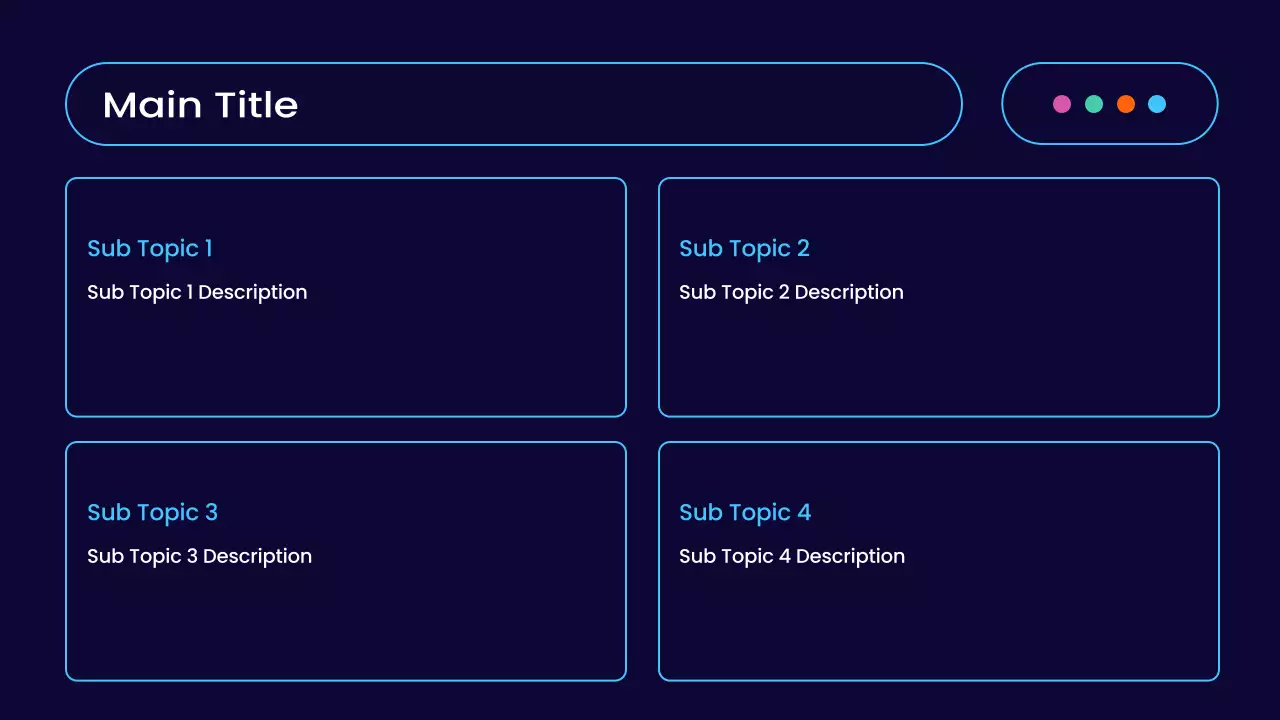 Main Title

Sub Topic 1

Sub Topic 1 Description

Sub Topic 2

Sub Topic 2 Description

Sub Topic 3

Sub Topic 3 Description

Sub Topic 4

Sub Topic 4 Description